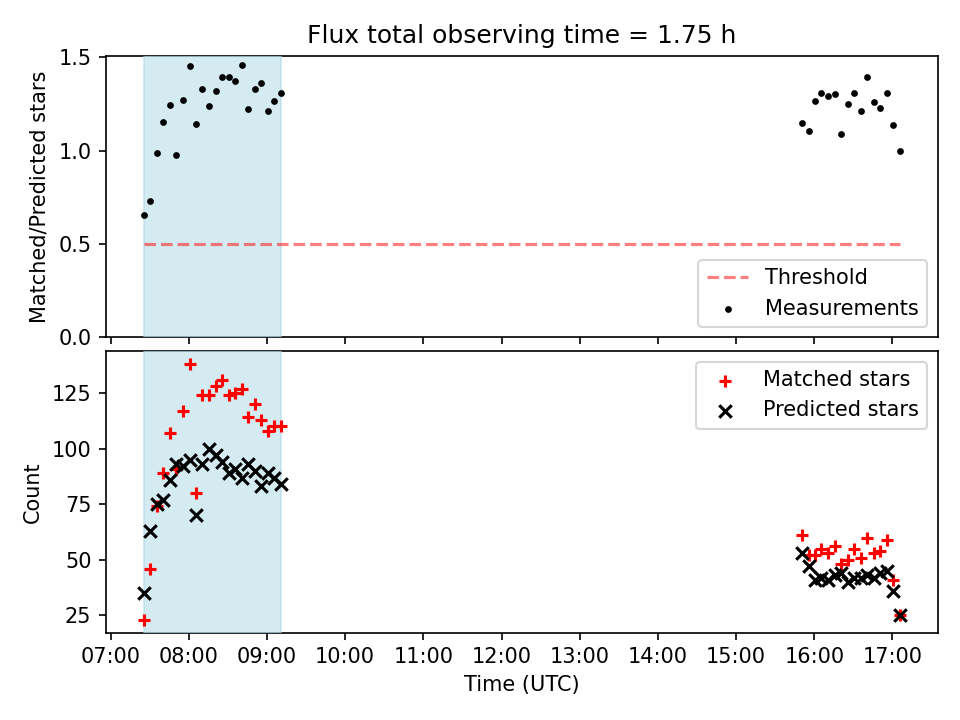 Flux total observing time = 1.75 h

Matched/Predicted stars

1.5
1.0
0.5
0.0

Threshold
Measurements

Count

125
100
75
50
25

Matched stars
Predicted stars

07:00 08:00 09:00 10:00 11:00 12:00 13:00 14:00 15:00 16:00 17:00

Time (UTC)